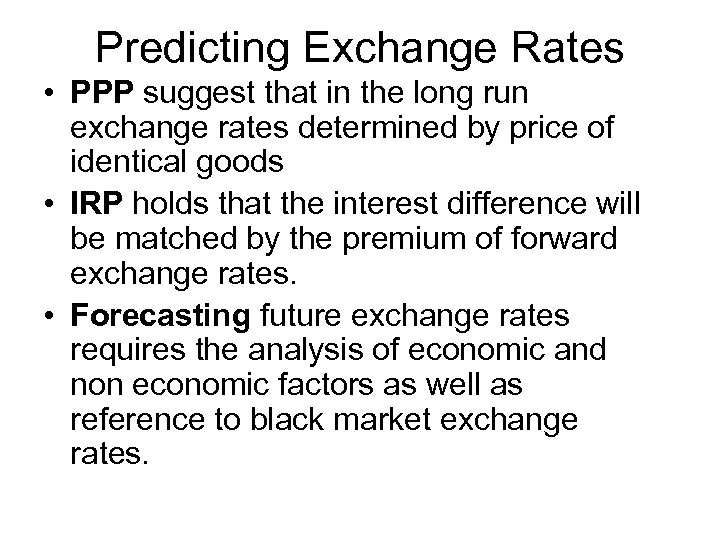 Predicting Exchange Rates

• PPP suggest that in the long run exchange rates determined by price of identical goods

• IRP holds that the interest difference will be matched by the premium of forward exchange rates.

• Forecasting future exchange rates requires the analysis of economic and non economic factors as well as reference to black market exchange rates.